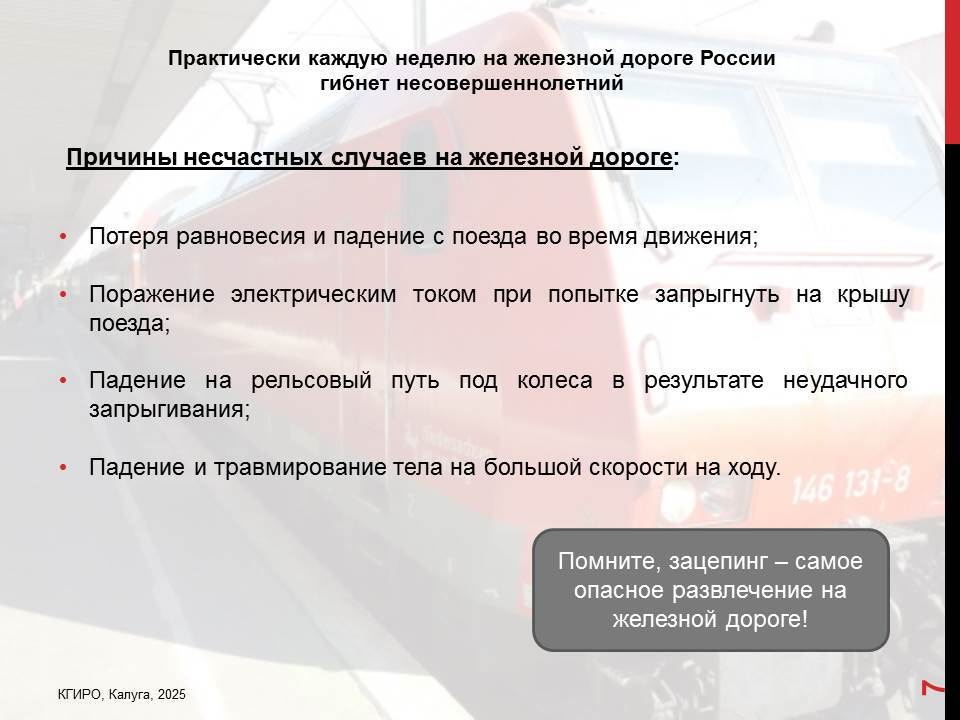 Практически каждую неделю на железной дороге России гибнет несовершеннолетний

Причины несчастных случаев на железной дороге:

• Потеря равновесия и падение с поезда во время движения;

• Поражение электрическим током при попытке запрыгнуть на крышу поезда;

• Падение на рельсовый путь под колеса в результате неудачного запрыгивания;

• Падение и травмирование тела на большой скорости на ходу.

146 131-8

Помните, зацепинг – самое опасное развлечение на железной дороге!

КГИРО, Калуга, 2025

7